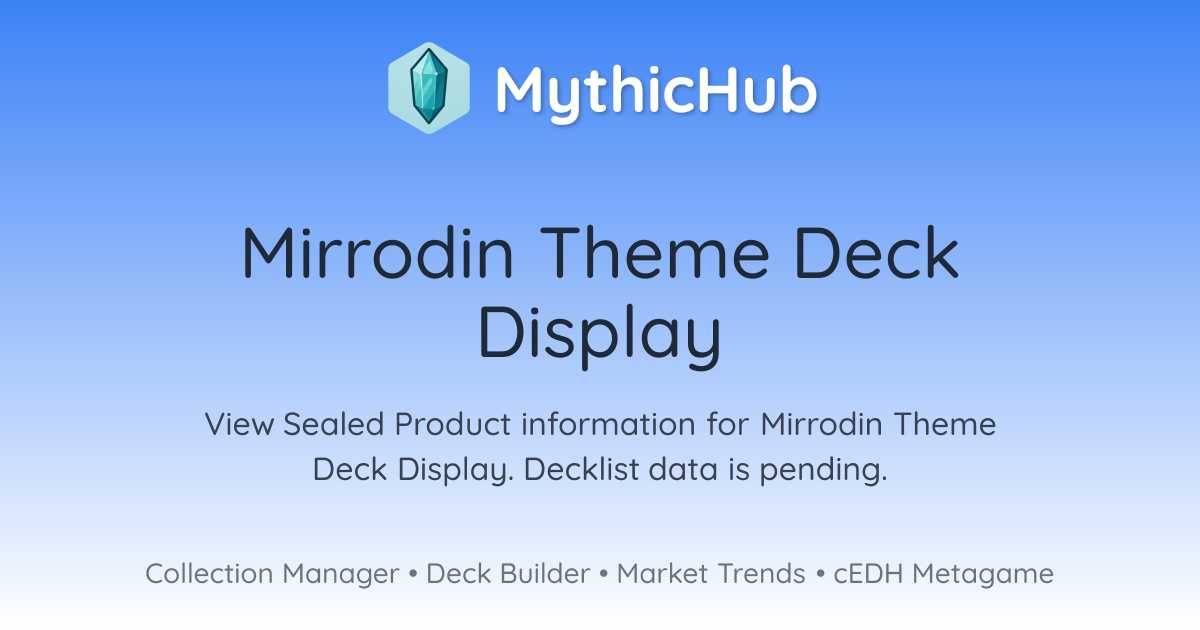 MythicHub

Mirrodin Theme Deck Display

View Sealed Product information for Mirrodin Theme Deck Display. Decklist data is pending.

Collection Manager • Deck Builder • Market Trends • cEDH Metagame